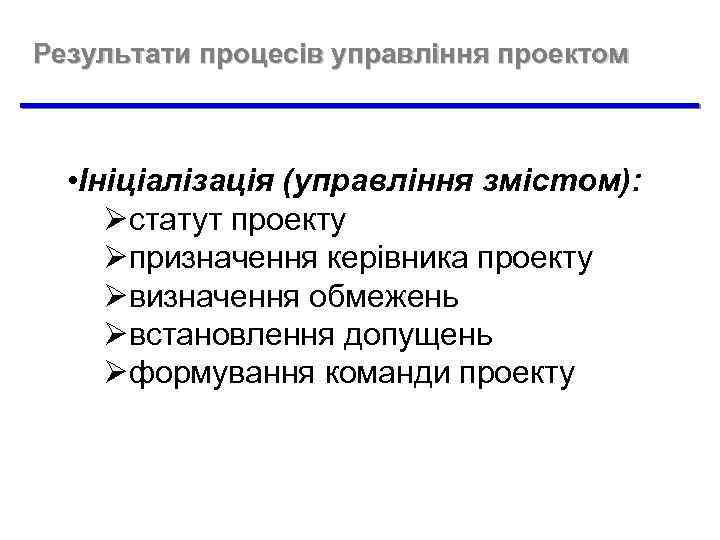 Результати процесів управління проектом

•Ініціалізація (управління змістом):
➢статут проекту
➢призначення керівника проекту
➢визначення обмежень
➢встановлення допущень
➢формування команди проекту